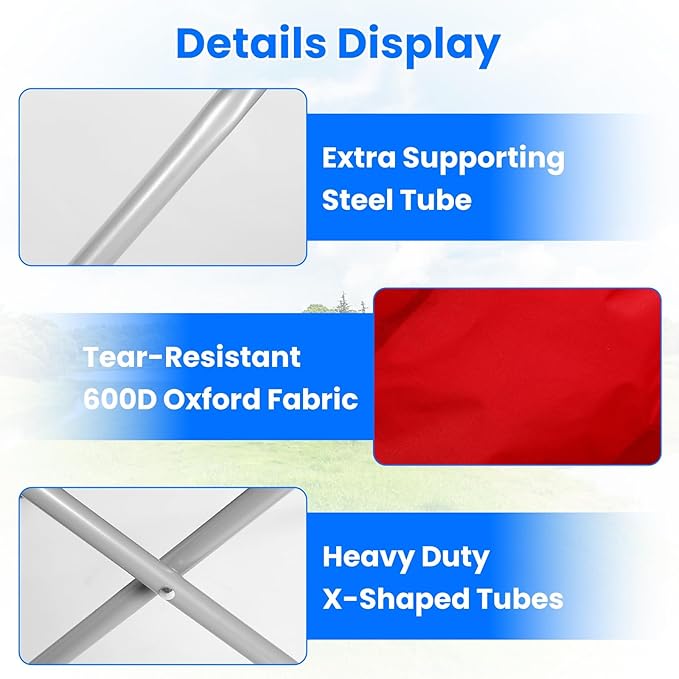 Details Display

Extra Supporting Steel Tube

Tear-Resistant 600D Oxford Fabric

Heavy Duty X-Shaped Tubes